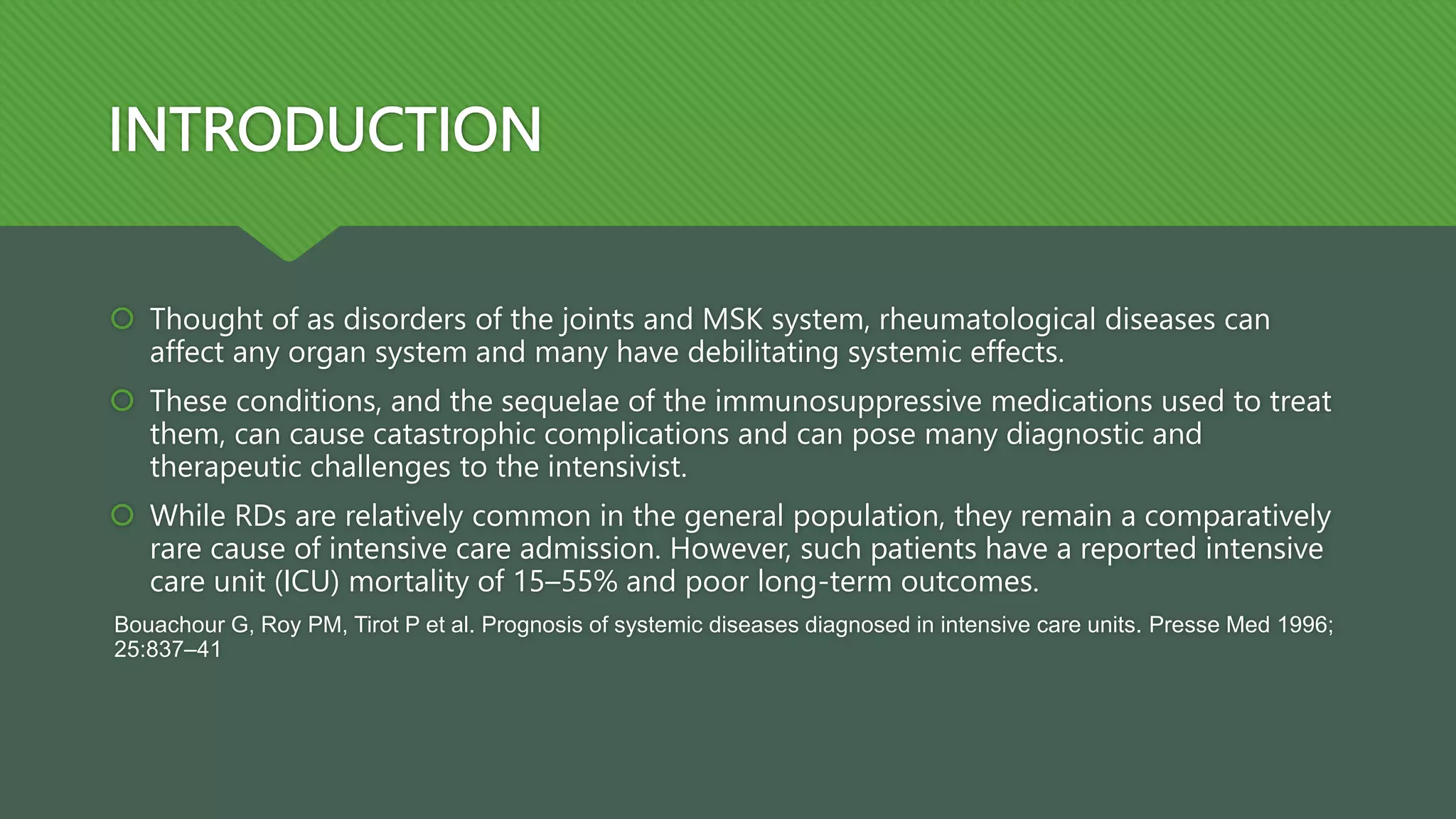 INTRODUCTION

Thought of as disorders of the joints and MSK system, rheumatological diseases can affect any organ system and many have debilitating systemic effects.

These conditions, and the sequelae of the immunosuppressive medications used to treat them, can cause catastrophic complications and can pose many diagnostic and therapeutic challenges to the intensivist.

While RDs are relatively common in the general population, they remain a comparatively rare cause of intensive care admission. However, such patients have a reported intensive care unit (ICU) mortality of 15–55% and poor long-term outcomes.

Bouachour G, Roy PM, Tirot P et al. Prognosis of systemic diseases diagnosed in intensive care units. Presse Med 1996; 25:837–41